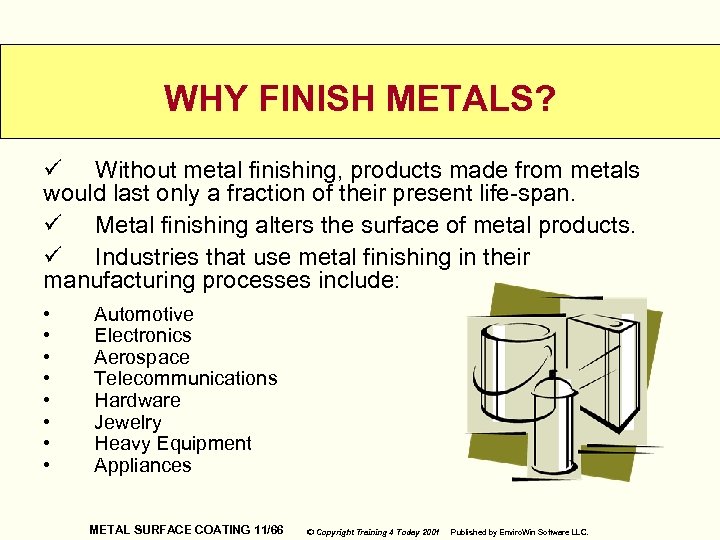 WHY FINISH METALS?

✓ Without metal finishing, products made from metals would last only a fraction of their present life-span.

✓ Metal finishing alters the surface of metal products.

✓ Industries that use metal finishing in their manufacturing processes include:

• Automotive
• Electronics
• Aerospace
• Telecommunications
• Hardware
• Jewelry
• Heavy Equipment
• Appliances

METAL SURFACE COATING 11/66 © Copyright Training 4 Today 2001 Published by EnviroWin Software LLC.